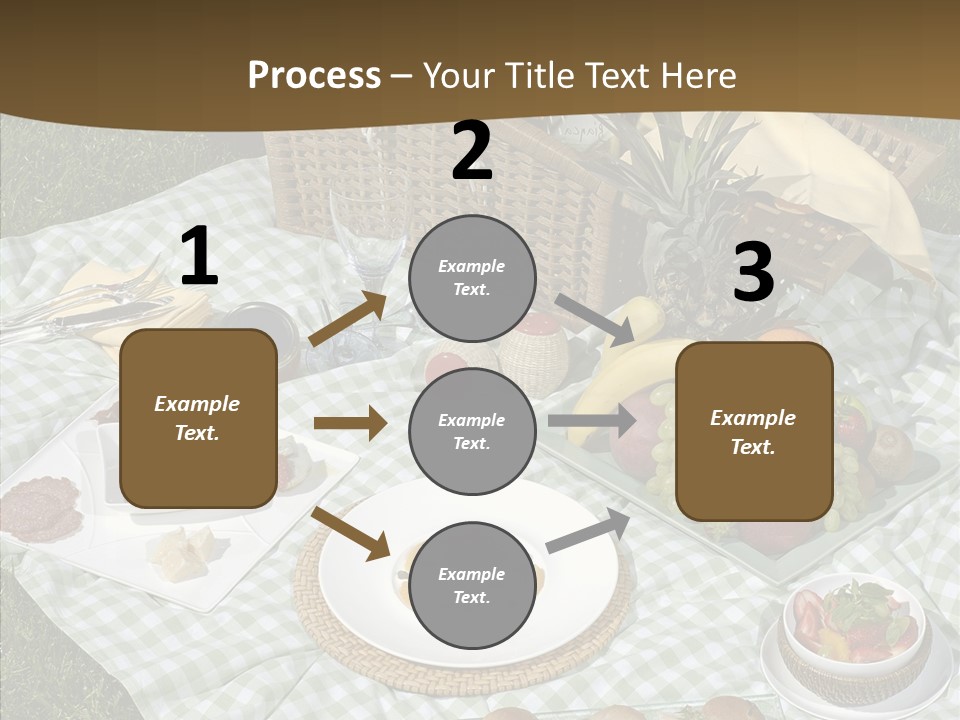 Process – Your Title Text Here

1

Example Text.

2

Example Text.

Example Text.

Example Text.

3

Example Text.